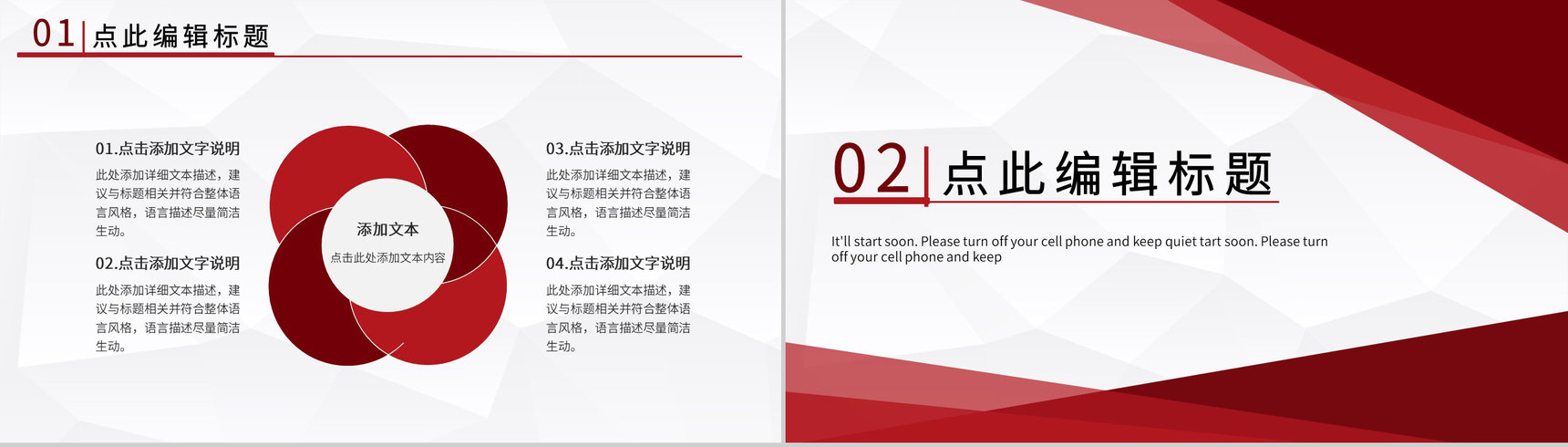 01 点此编辑标题

01.点击添加文字说明

此处添加详细文本描述，建议与标题相关并符合整体语言风格，语言描述尽量简洁生动。

02.点击添加文字说明

此处添加详细文本描述，建议与标题相关并符合整体语言风格，语言描述尽量简洁生动。

添加文本

点击此处添加文本内容

03.点击添加文字说明

此处添加详细文本描述，建议与标题相关并符合整体语言风格，语言描述尽量简洁生动。

04.点击添加文字说明

此处添加详细文本描述，建议与标题相关并符合整体语言风格，语言描述尽量简洁生动。

02 点此编辑标题

It'll start soon. Please turn off your cell phone and keep quiet tart soon. Please turn off your cell phone and keep